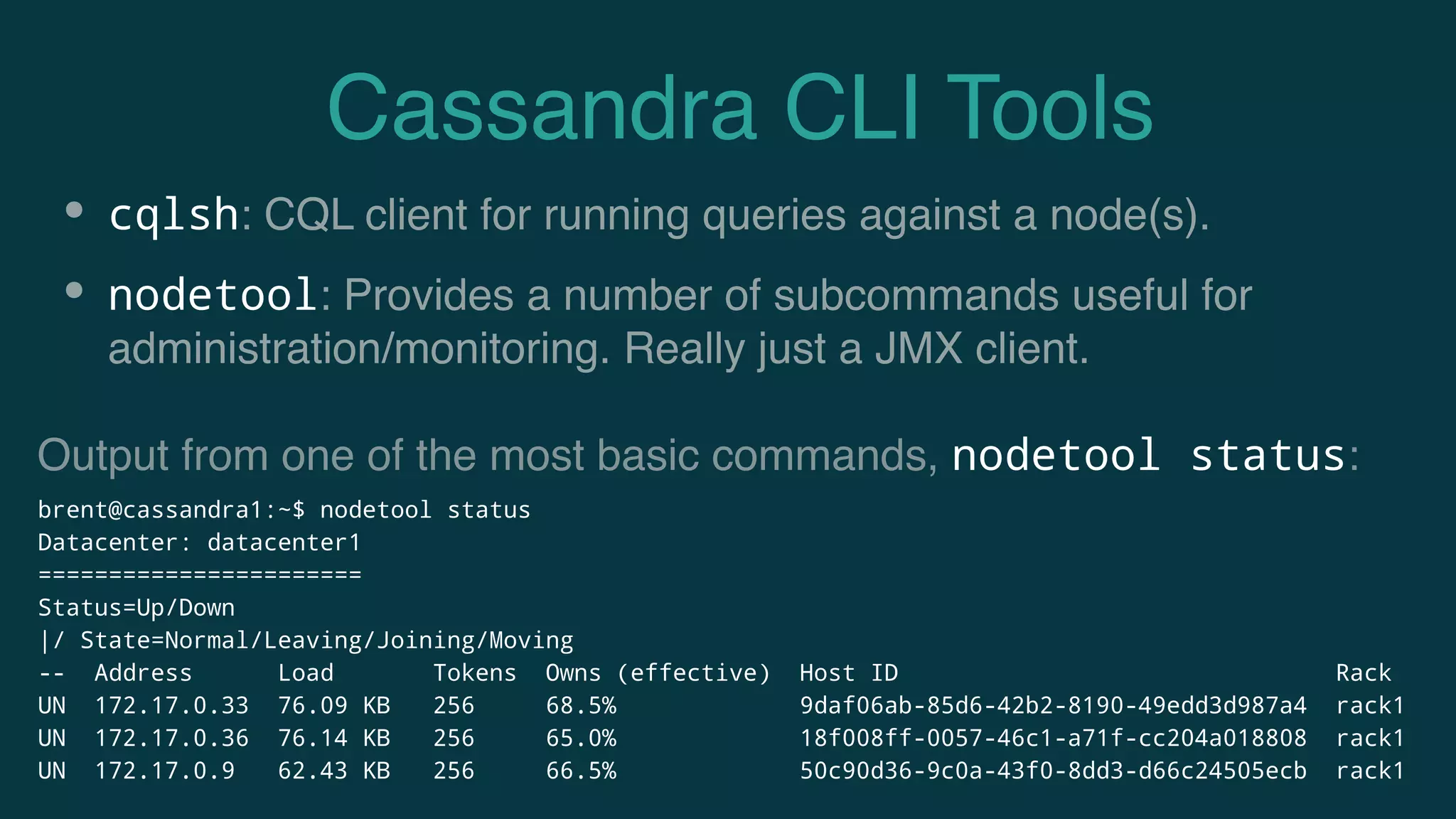 Cassandra CLI Tools

• cqlsh: CQL client for running queries against a node(s).

• nodetool: Provides a number of subcommands useful for administration/monitoring. Really just a JMX client.

Output from one of the most basic commands, nodetool status:

brent@cassandra1:~$ nodetool status
Datacenter: datacenter1
=======================
Status=Up/Down
|/ State=Normal/Leaving/Joining/Moving

| -- | Address | Load | Tokens | Owns (effective) | Host ID | Rack |
|---|---|---|---|---|---|---|
| UN | 172.17.0.33 | 76.09 KB | 256 | 68.5% | 9daf06ab-85d6-42b2-8190-49edd3d987a4 | rack1 |
| UN | 172.17.0.36 | 76.14 KB | 256 | 65.0% | 18f008ff-0057-46c1-a71f-cc204a018808 | rack1 |
| UN | 172.17.0.9 | 62.43 KB | 256 | 66.5% | 50c90d36-9c0a-43f0-8dd3-d66c24505ecb | rack1 |